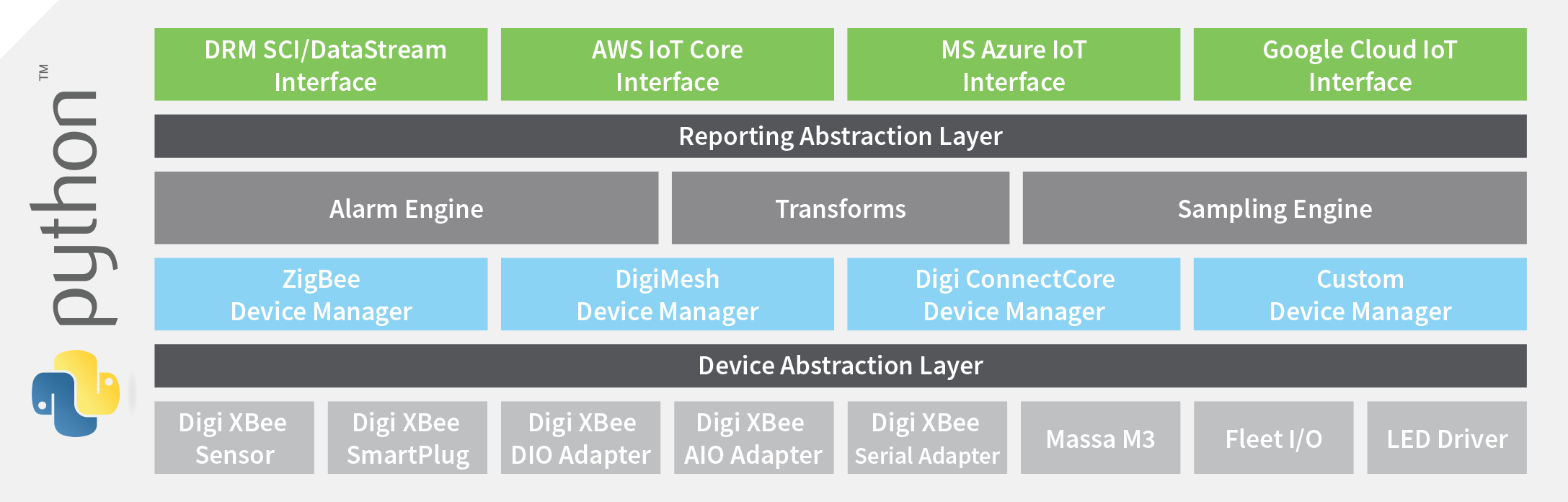 python™

DRM SCI/DataStream Interface

AWS IoT Core Interface

MS Azure IoT Interface

Google Cloud IoT Interface

Reporting Abstraction Layer

Alarm Engine

Transforms

Sampling Engine

ZigBee Device Manager

DigiMesh Device Manager

Digi ConnectCore Device Manager

Custom Device Manager

Device Abstraction Layer

Digi XBee Sensor

Digi XBee SmartPlug

Digi XBee DIO Adapter

Digi XBee AIO Adapter

Digi XBee Serial Adapter

Massa M3

Fleet I/O

LED Driver